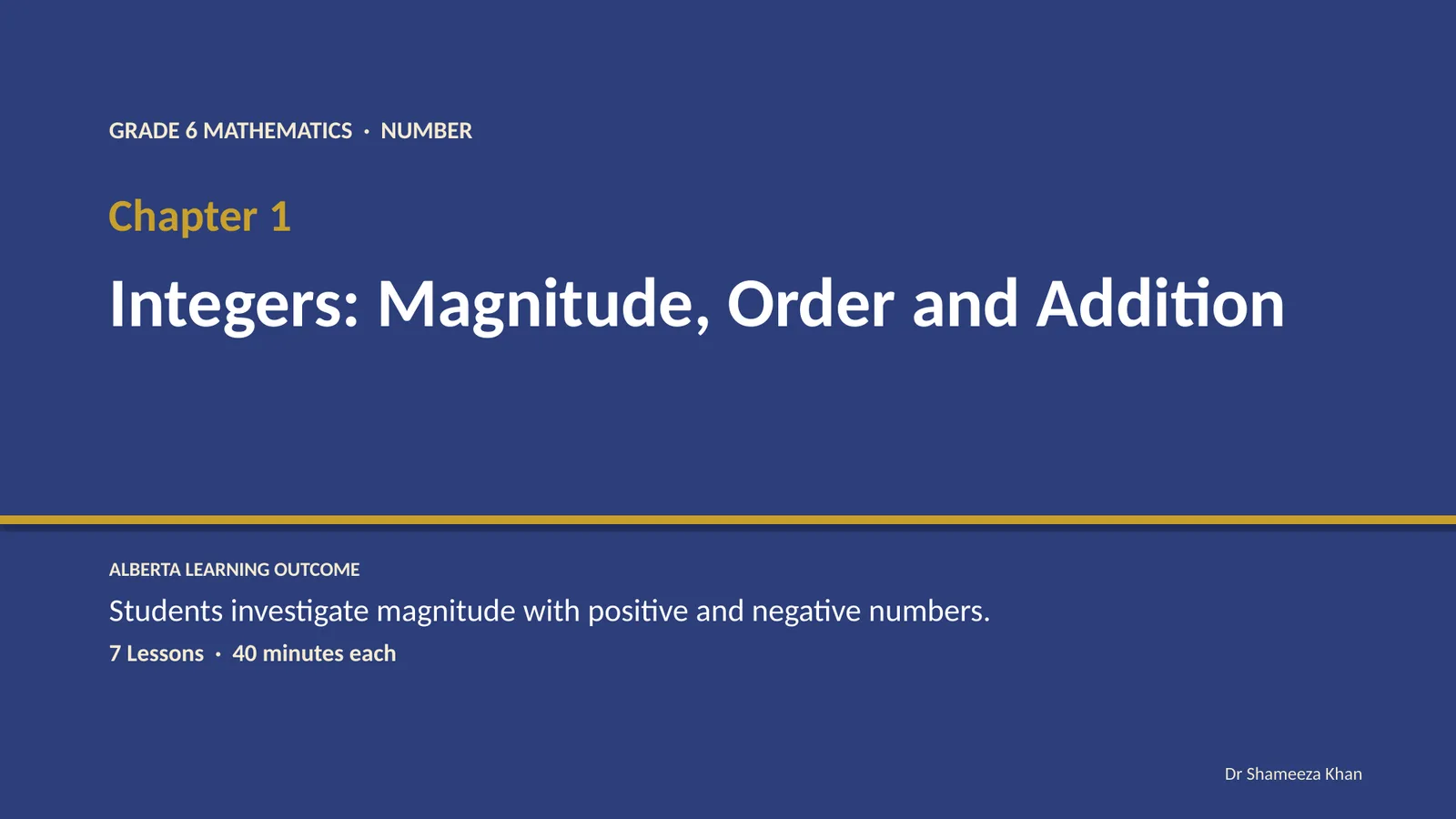 GRADE 6 MATHEMATICS · NUMBER

Chapter 1

Integers: Magnitude, Order and Addition

ALBERTA LEARNING OUTCOME

Students investigate magnitude with positive and negative numbers.

7 Lessons · 40 minutes each

Dr Shameeza Khan